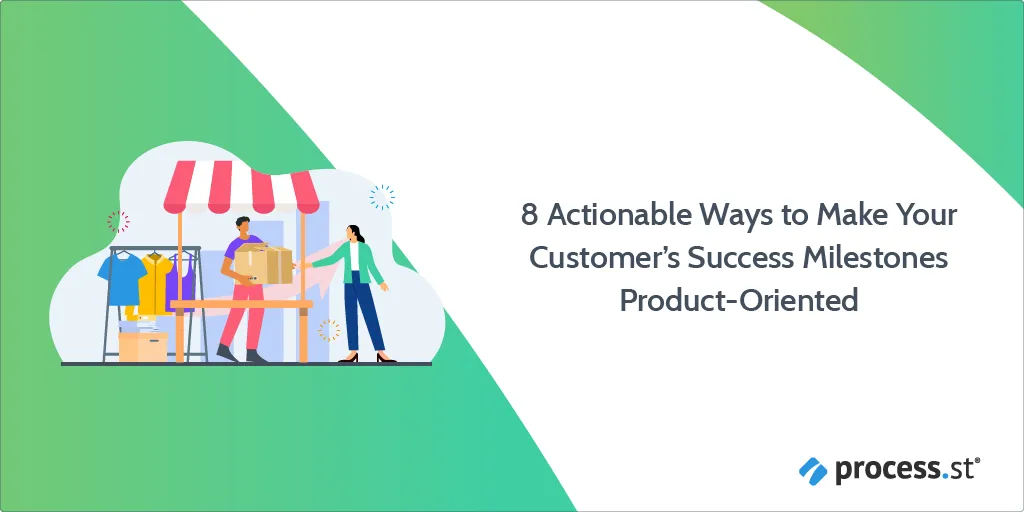 8 Actionable Ways to Make Your Customer's Success Milestones Product-Oriented

process.st®